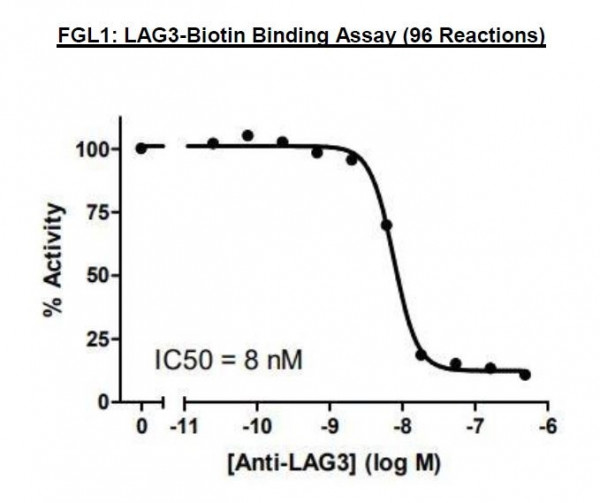 FGL1: LAG3-Biotin Binding Assay (96 Reactions)

% Activity

100
75
50
25
0

IC50 = 8 nM

0
-11
-10
-9
-8
-7
-6

[Anti-LAG3] (log M)